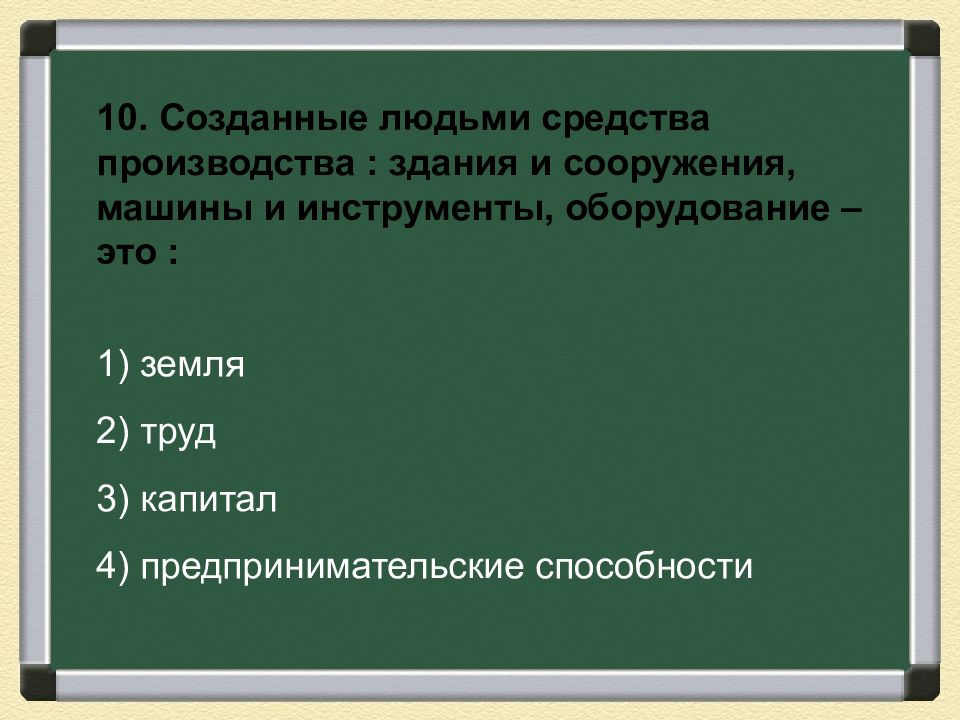 10. Созданные людьми средства производства : здания и сооружения, машины и инструменты, оборудование – это :

1) земля

2) труд

3) капитал

4) предпринимательские способности